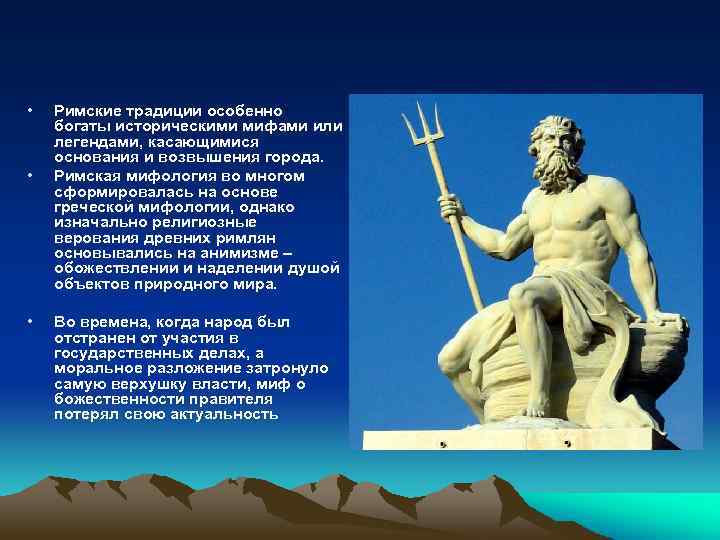 • Римские традиции особенно богаты историческими мифами или легендами, касающимися основания и возвышения города.
• Римская мифология во многом сформировалась на основе греческой мифологии, однако изначально религиозные верования древних римлян основывались на анимизме – обожествлении и наделении душой объектов природного мира.

• Во времена, когда народ был отстранен от участия в государственных делах, а моральное разложение затронуло самую верхушку власти, миф о божественности правителя потерял свою актуальность